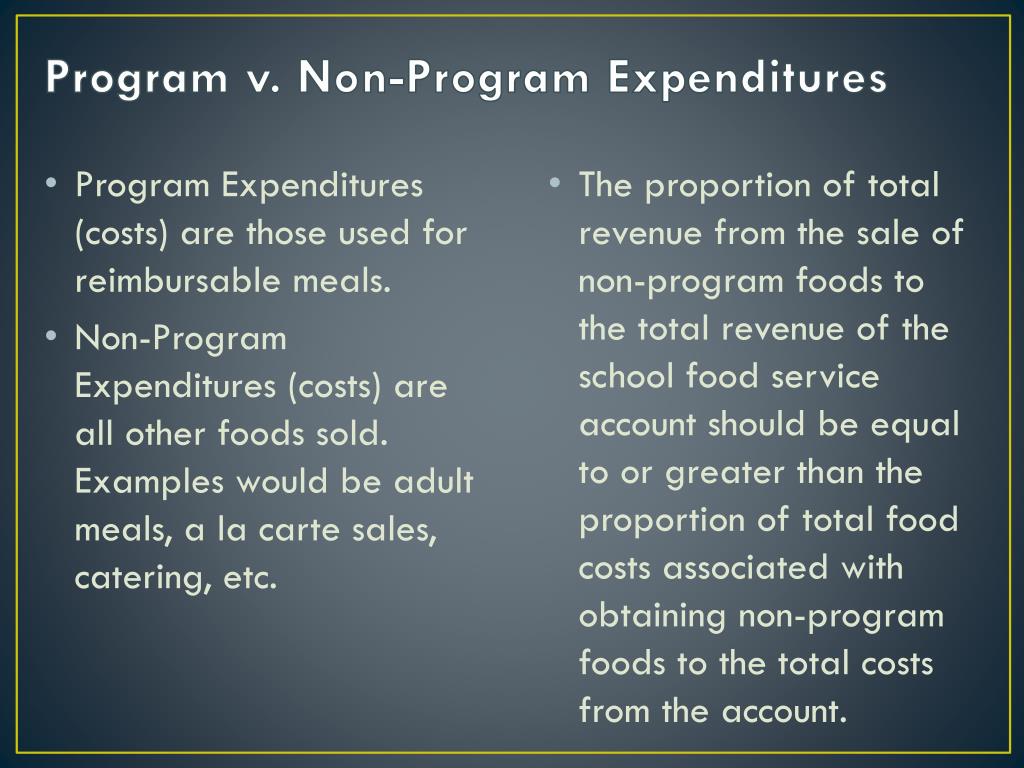 Program v. Non-Program Expenditures

• Program Expenditures (costs) are those used for reimbursable meals.

• Non-Program Expenditures (costs) are all other foods sold. Examples would be adult meals, a la carte sales, catering, etc.

• The proportion of total revenue from the sale of non-program foods to the total revenue of the school food service account should be equal to or greater than the proportion of total food costs associated with obtaining non-program foods to the total costs from the account.